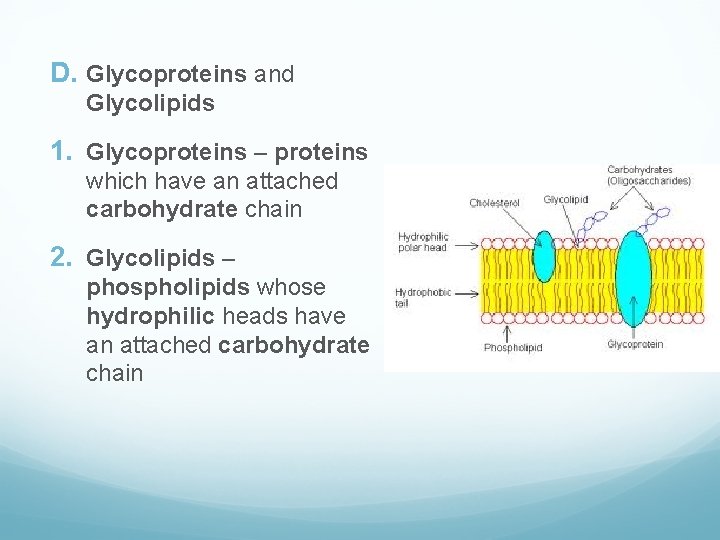 D. Glycoproteins and Glycolipids

1. Glycoproteins – proteins which have an attached carbohydrate chain

2. Glycolipids – phospholipids whose hydrophilic heads have an attached carbohydrate chain

Carbohydrates (Oligosaccharides)
Cholesterol
Glycolipid
Hydrophilic polar head
Hydrophobic tail
Phospholipid
Glycoprotein